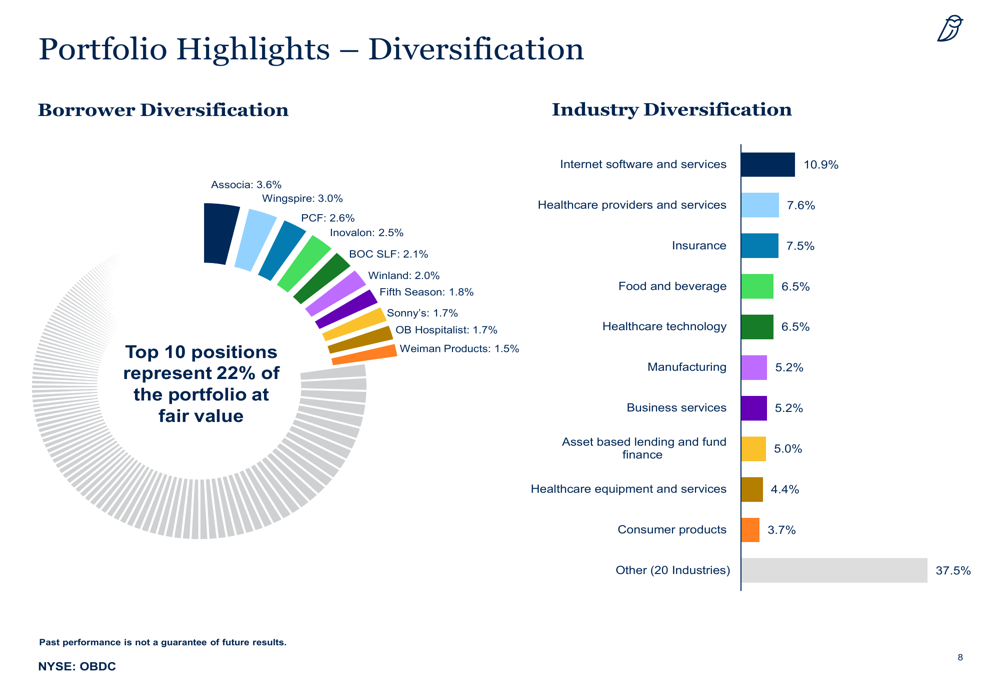 Portfolio Highlights – Diversification

Borrower Diversification

Associa: 3.6%
Wingspire: 3.0%
PCF: 2.6%
Inovalon: 2.5%
BOC SLF: 2.1%
Winland: 2.0%
Fifth Season: 1.8%
Sonny's: 1.7%
OB Hospitalist: 1.7%
Weiman Products: 1.5%

Top 10 positions represent 22% of the portfolio at fair value

Industry Diversification

Internet software and services 10.9%
Healthcare providers and services 7.6%
Insurance 7.5%
Food and beverage 6.5%
Healthcare technology 6.5%
Manufacturing 5.2%
Business services 5.2%
Asset based lending and fund finance 5.0%
Healthcare equipment and services 4.4%
Consumer products 3.7%
Other (20 Industries) 37.5%

Past performance is not a guarantee of future results.

NYSE: OBDC

8